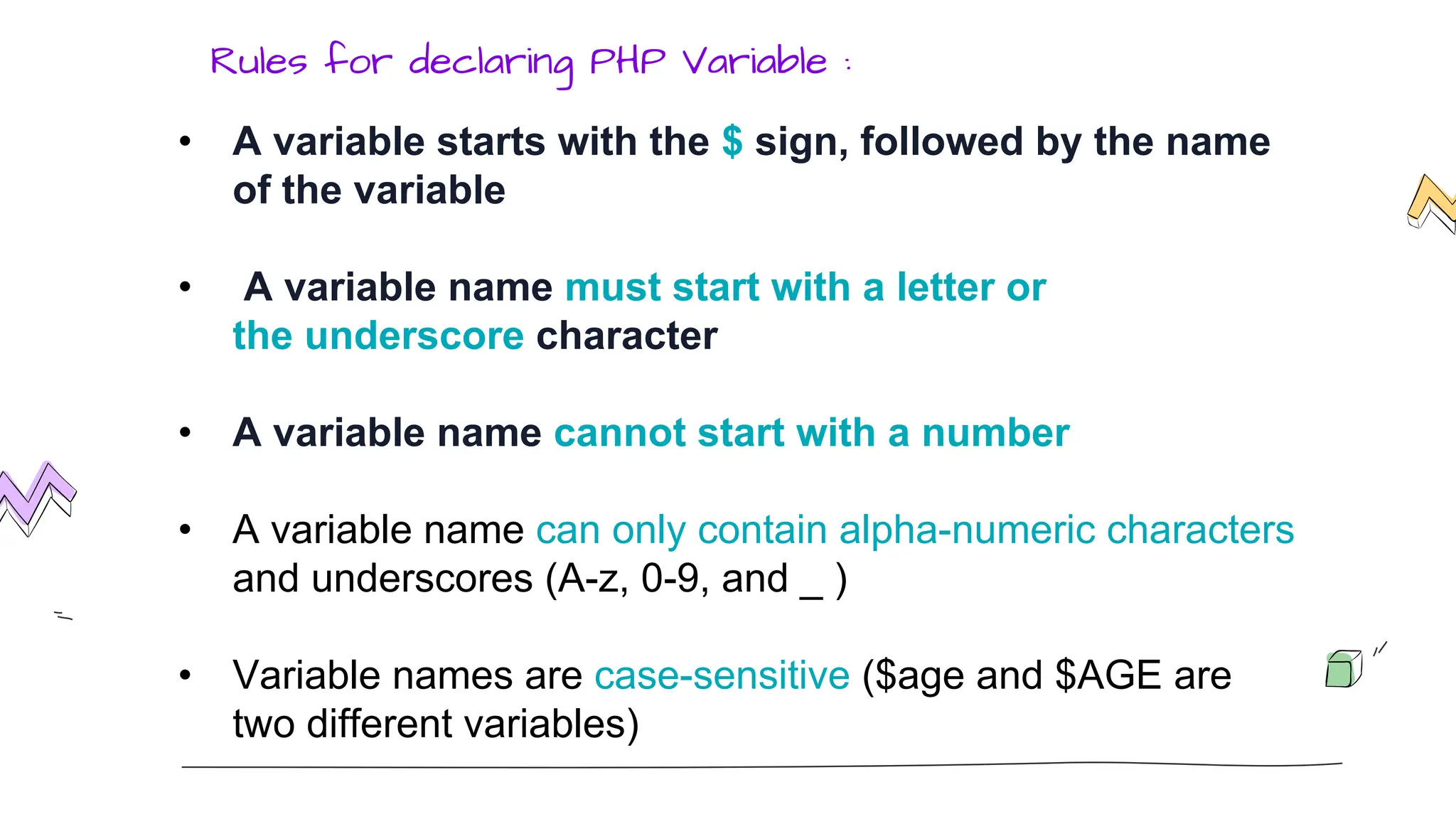 Rules for declaring PHP Variable :

• A variable starts with the \$ sign, followed by the name of the variable

• A variable name must start with a letter or the underscore character

• A variable name cannot start with a number

• A variable name can only contain alpha-numeric characters and underscores (A-z, 0-9, and _ )

• Variable names are case-sensitive (\$age and \$AGE are two different variables)